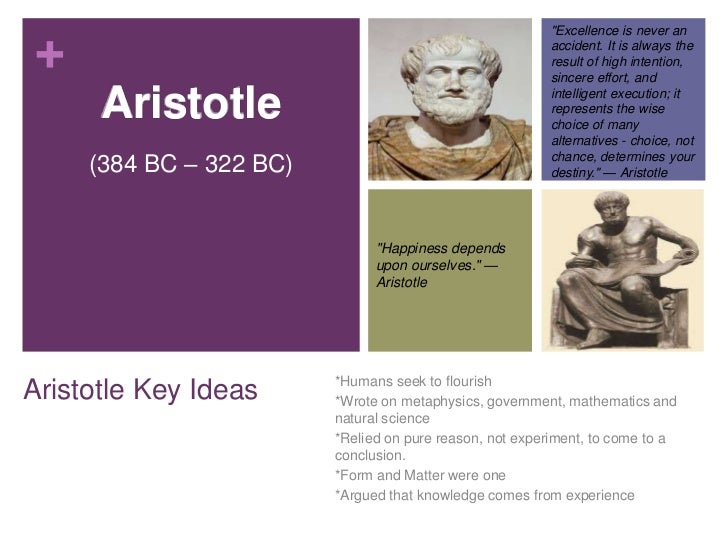 +

Aristotle

(384 BC – 322 BC)

"Excellence is never an accident. It is always the result of high intention, sincere effort, and intelligent execution; it represents the wise choice of many alternatives - choice, not chance, determines your destiny." — Aristotle

"Happiness depends upon ourselves." — Aristotle

Aristotle Key Ideas

*Humans seek to flourish

*Wrote on metaphysics, government, mathematics and natural science

*Relied on pure reason, not experiment, to come to a conclusion.

*Form and Matter were one

*Argued that knowledge comes from experience